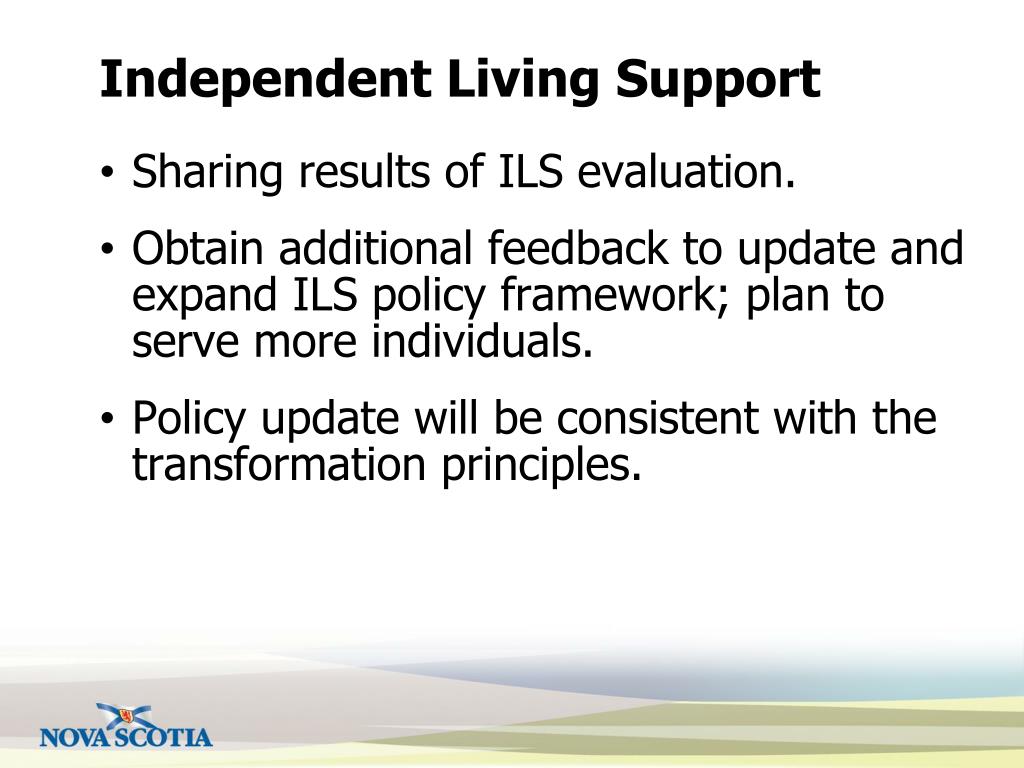 Independent Living Support

• Sharing results of ILS evaluation.

• Obtain additional feedback to update and expand ILS policy framework; plan to serve more individuals.

• Policy update will be consistent with the transformation principles.

NOVA SCOTIA